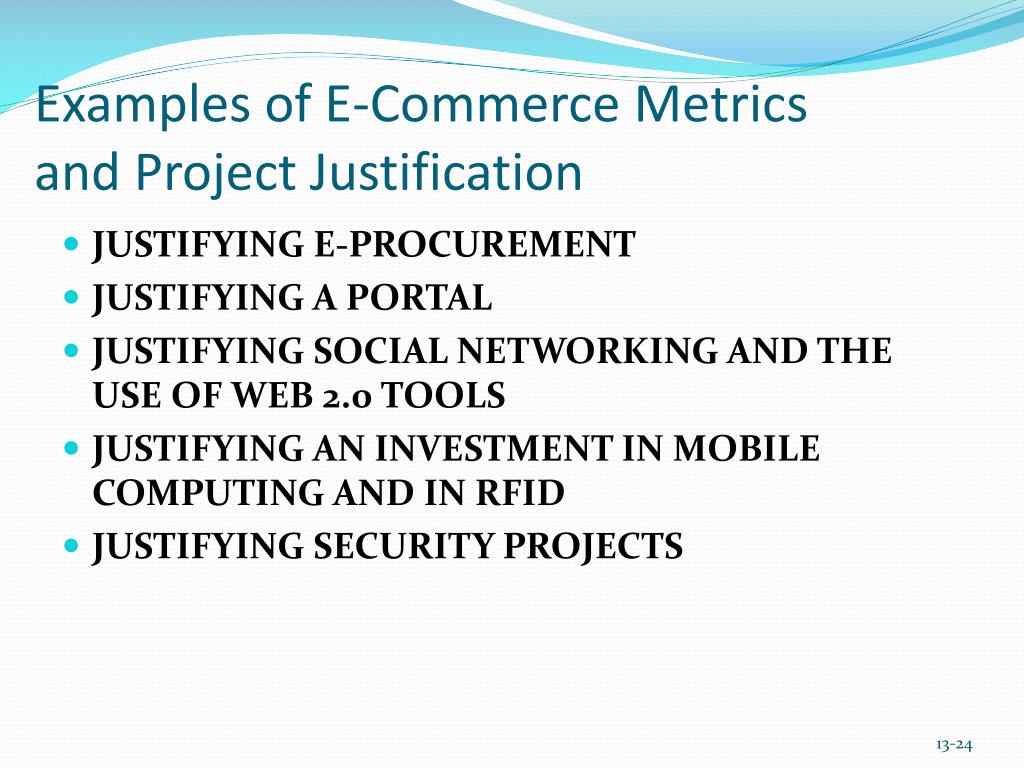 Examples of E-Commerce Metrics and Project Justification

- JUSTIFYING E-PROCUREMENT
- JUSTIFYING A PORTAL
- JUSTIFYING SOCIAL NETWORKING AND THE USE OF WEB 2.0 TOOLS
- JUSTIFYING AN INVESTMENT IN MOBILE COMPUTING AND IN RFID
- JUSTIFYING SECURITY PROJECTS

13-24